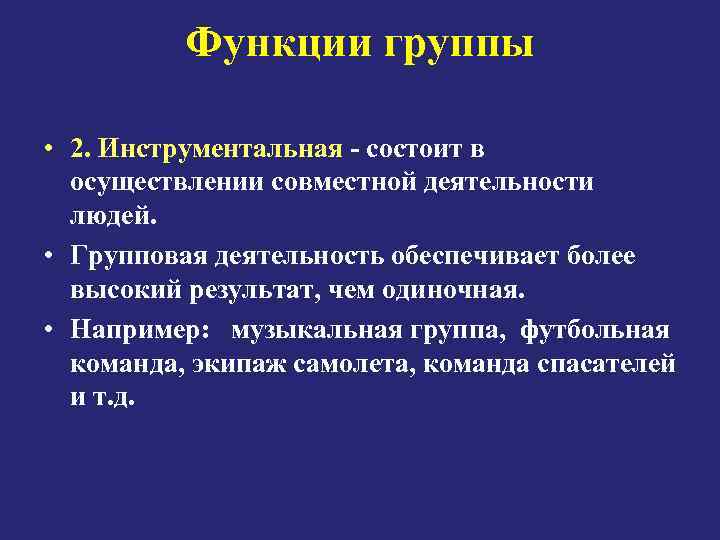 Функции группы

• 2. Инструментальная - состоит в осуществлении совместной деятельности людей.

• Групповая деятельность обеспечивает более высокий результат, чем одиночная.

• Например: музыкальная группа, футбольная команда, экипаж самолета, команда спасателей и т.д.